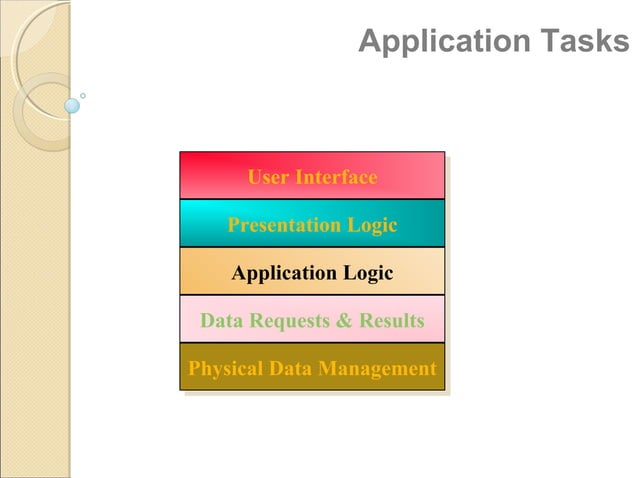 Application Tasks

User Interface

Presentation Logic

Application Logic

Data Requests & Results

Physical Data Management